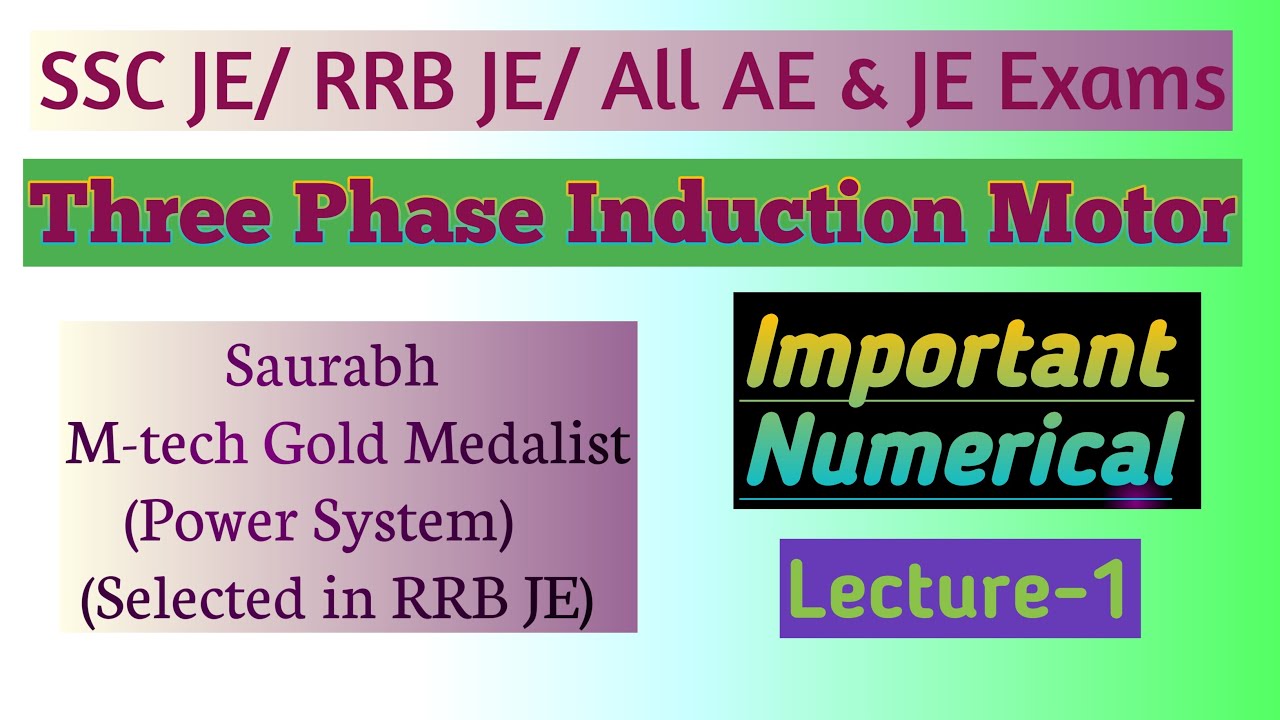 SSC JE/ RRB JE/ All AE & JE Exams

Three Phase Induction Motor

Saurabh
M-tech Gold Medalist
(Power System)
(Selected in RRB JE)

Important
Numerical

Lecture-1